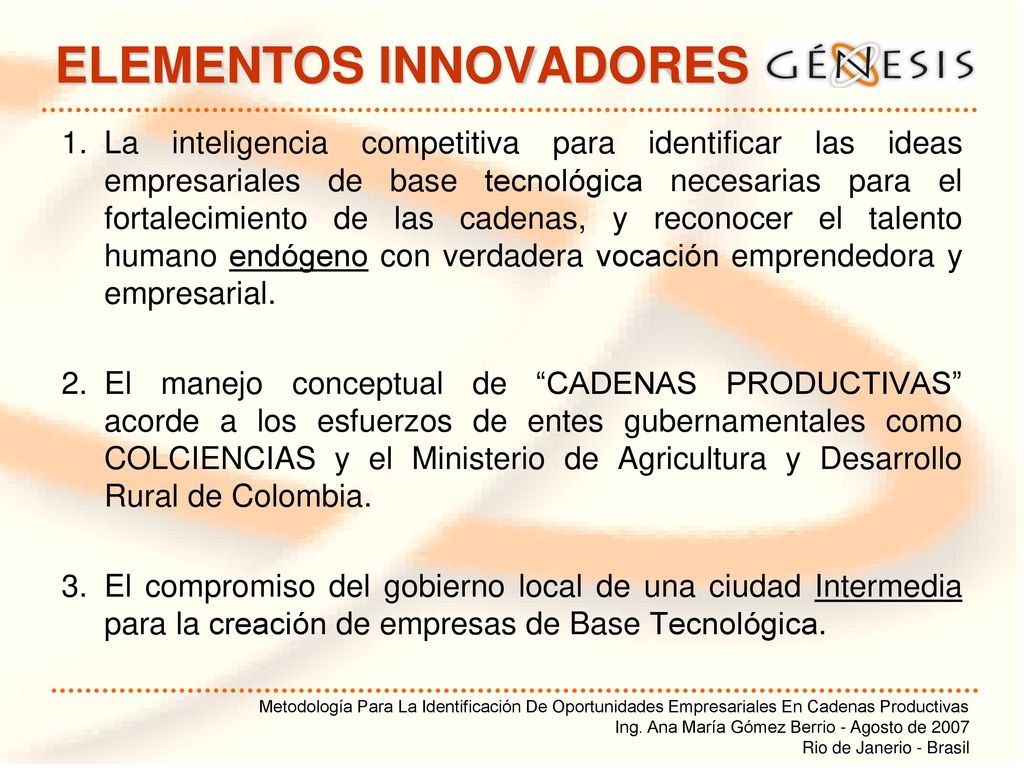 ELEMENTOS INNOVADORES GÉNESIS

1. La inteligencia competitiva para identificar las ideas empresariales de base tecnológica necesarias para el fortalecimiento de las cadenas, y reconocer el talento humano endógeno con verdadera vocación emprendedora y empresarial.

2. El manejo conceptual de “CADENAS PRODUCTIVAS” acorde a los esfuerzos de entes gubernamentales como COLCIENCIAS y el Ministerio de Agricultura y Desarrollo Rural de Colombia.

3. El compromiso del gobierno local de una ciudad Intermedia para la creación de empresas de Base Tecnológica.

Metodología Para La Identificación De Oportunidades Empresariales En Cadenas Productivas
Ing. Ana María Gómez Berrio - Agosto de 2007
Rio de Janerio - Brasil